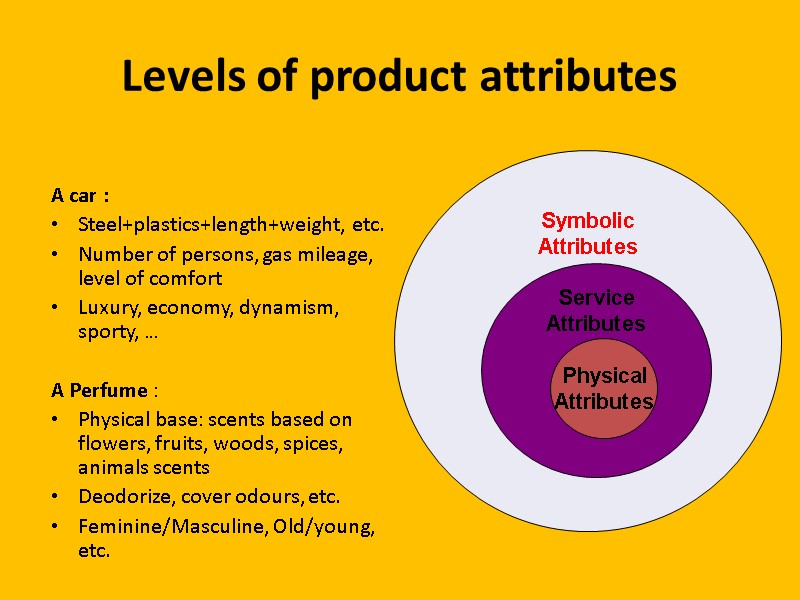 Levels of product attributes

A car :
• Steel+plastics+length+weight, etc.
• Number of persons, gas mileage, level of comfort
• Luxury, economy, dynamism, sporty, …

A Perfume :
• Physical base: scents based on flowers, fruits, woods, spices, animals scents
• Deodorize, cover odours, etc.
• Feminine/Masculine, Old/young, etc.

Symbolic Attributes

Service Attributes

Physical Attributes